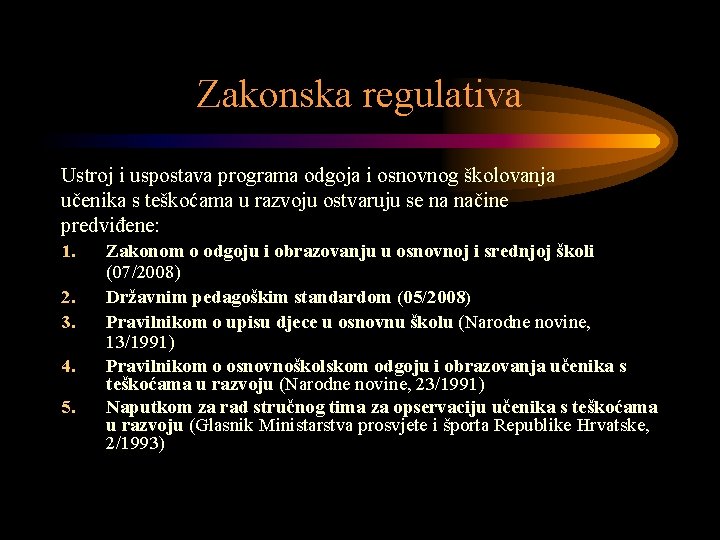 Zakonska regulativa

Ustroj i uspostava programa odgoja i osnovnog školovanja učenika s teškoćama u razvoju ostvaruju se na načine predviđene:

1. Zakonom o odgoju i obrazovanju u osnovnoj i srednjoj školi (07/2008)
2. Državnim pedagoškim standardom (05/2008)
3. Pravilnikom o upisu djece u osnovnu školu (Narodne novine, 13/1991)
4. Pravilnikom o osnovnoškolskom odgoju i obrazovanja učenika s teškoćama u razvoju (Narodne novine, 23/1991)
5. Naputkom za rad stručnog tima za opservaciju učenika s teškoćama u razvoju (Glasnik Ministarstva prosvjete i športa Republike Hrvatske, 2/1993)